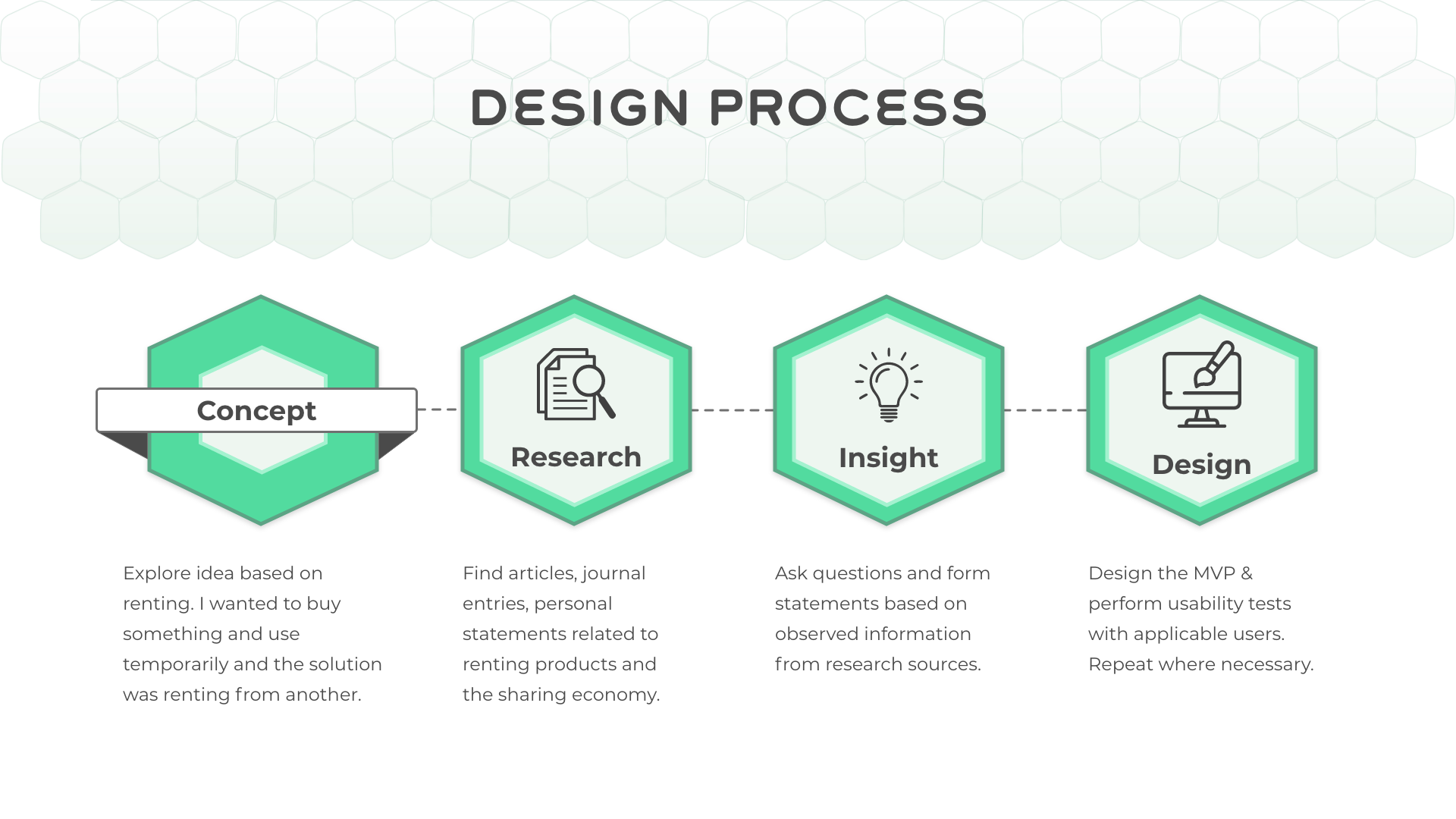 DESIGN PROCESS

Concept

Research

Insight

Design

Explore idea based on renting. I wanted to buy something and use temporarily and the solution was renting from another.

Find articles, journal entries, personal statements related to renting products and the sharing economy.

Ask questions and form statements based on observed information from research sources.

Design the MVP & perform usability tests with applicable users. Repeat where necessary.